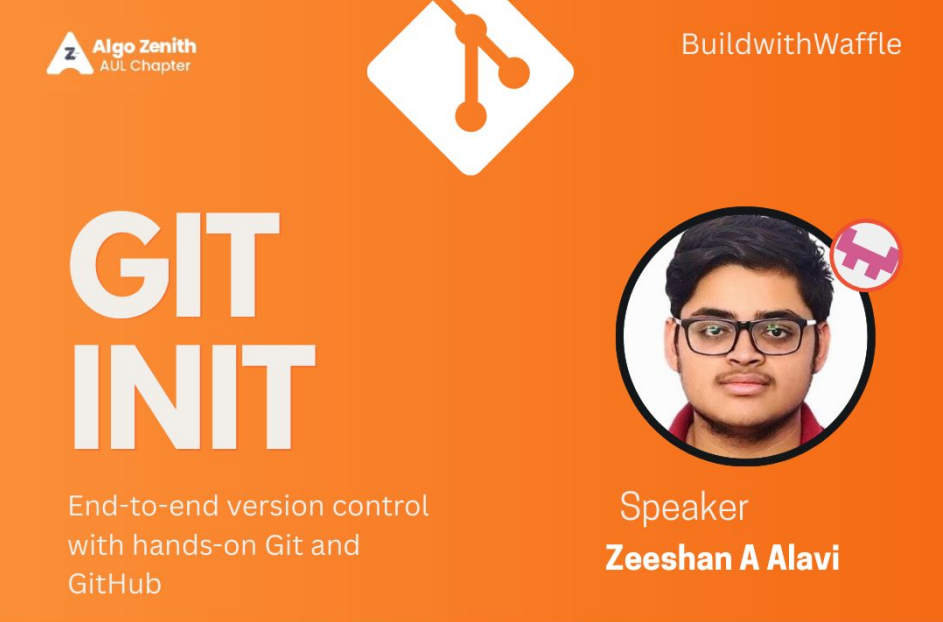 Algo Zenith
AUL Chapter

BuildwithWaffle

GIT
INIT

End-to-end version control with hands-on Git and GitHub

Speaker
Zeeshan A Alavi